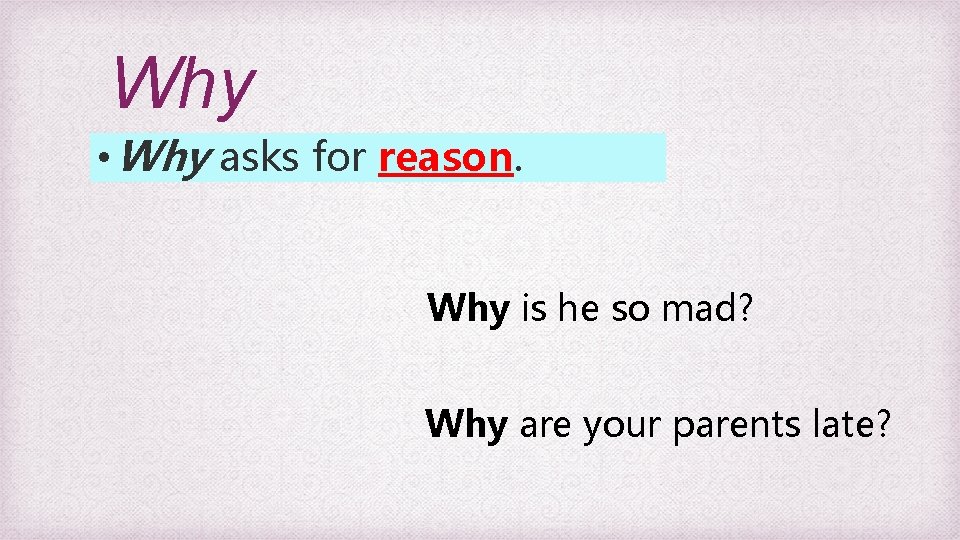 Why

• Why asks for reason.

Why is he so mad?

Why are your parents late?